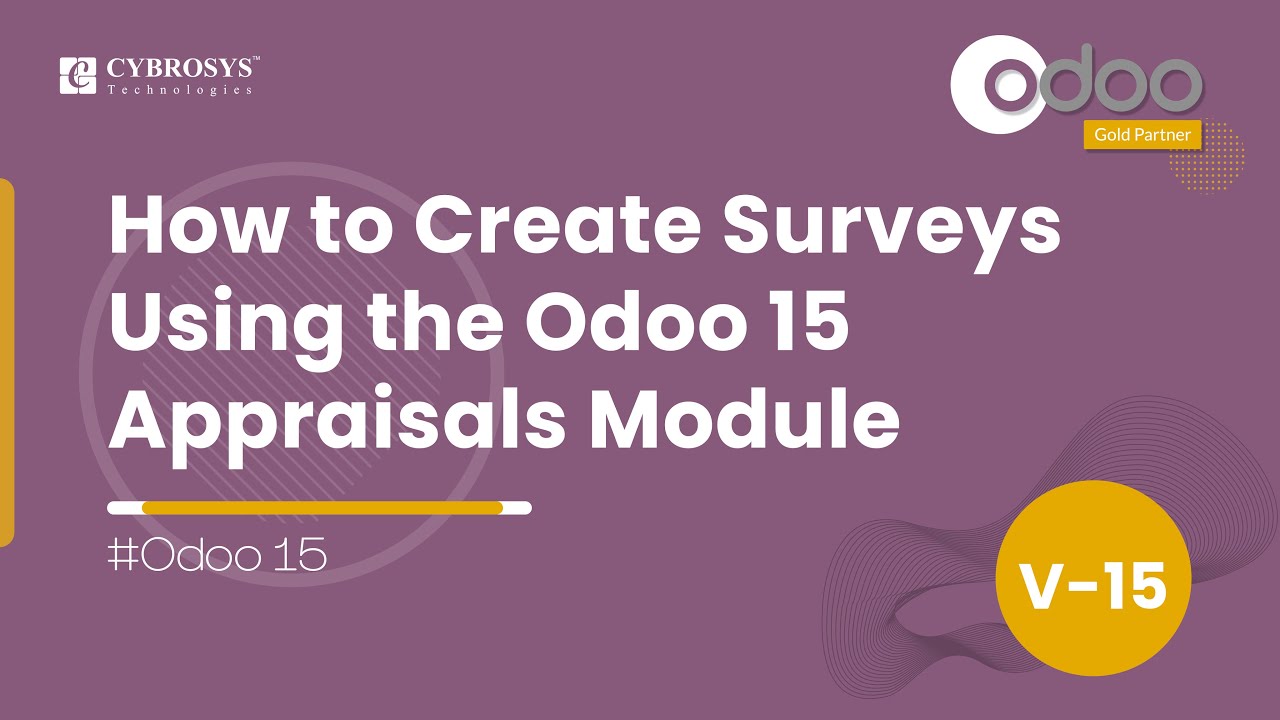 CYBROSYS™
Technologies

odoo
Gold Partner

How to Create Surveys Using the Odoo 15 Appraisals Module

#Odoo 15

V-15